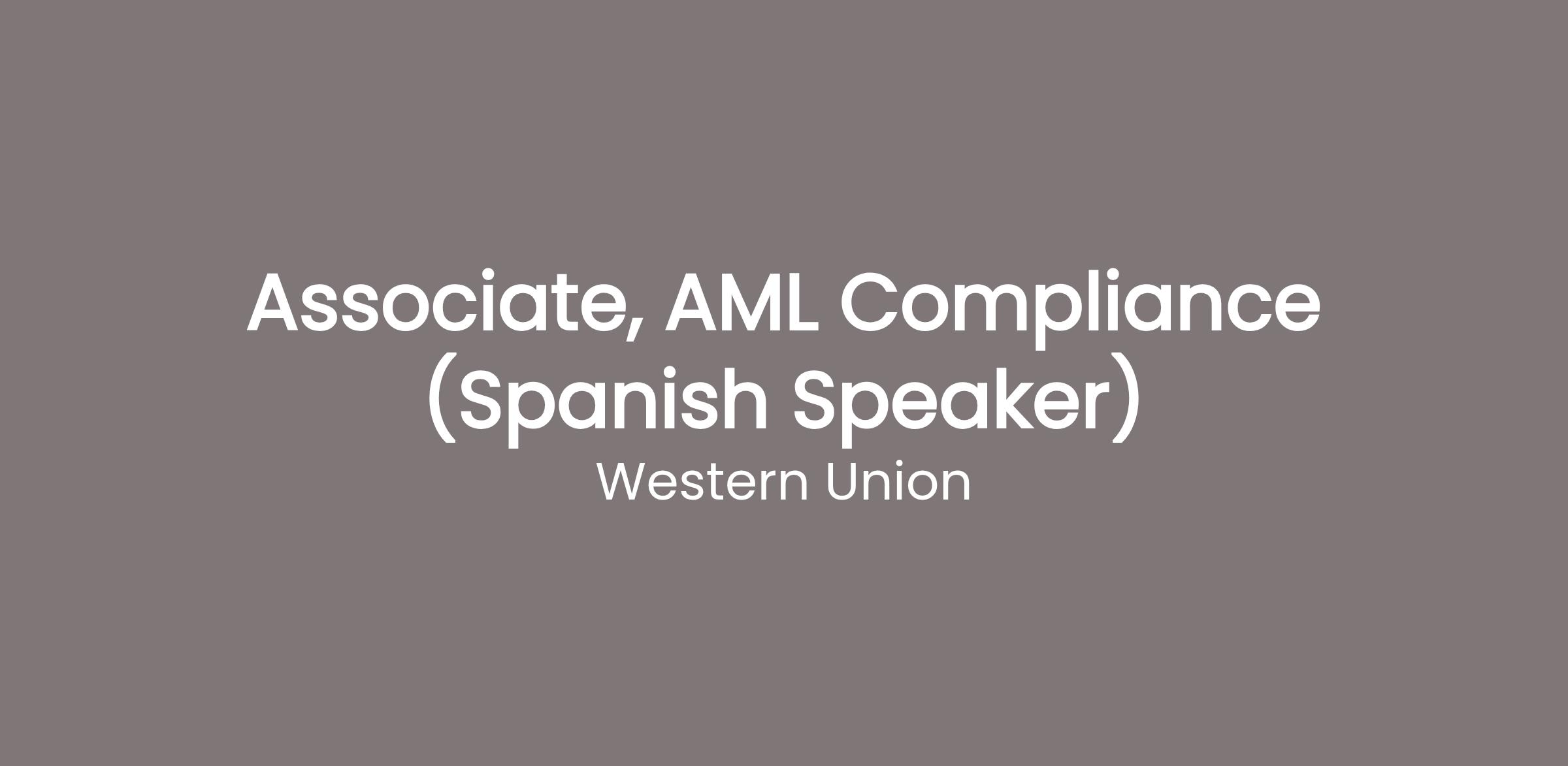 Associate, AML Compliance (Spanish Speaker)

Western Union